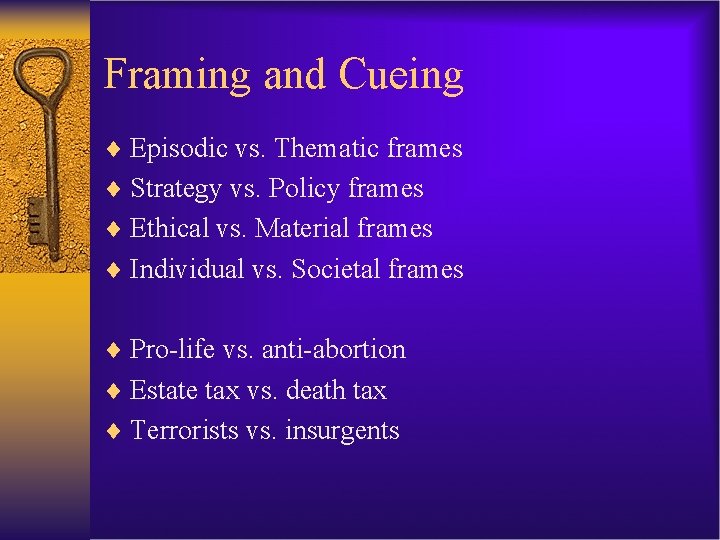 Framing and Cueing

♦ Episodic vs. Thematic frames
♦ Strategy vs. Policy frames
♦ Ethical vs. Material frames
♦ Individual vs. Societal frames

♦ Pro-life vs. anti-abortion
♦ Estate tax vs. death tax
♦ Terrorists vs. insurgents